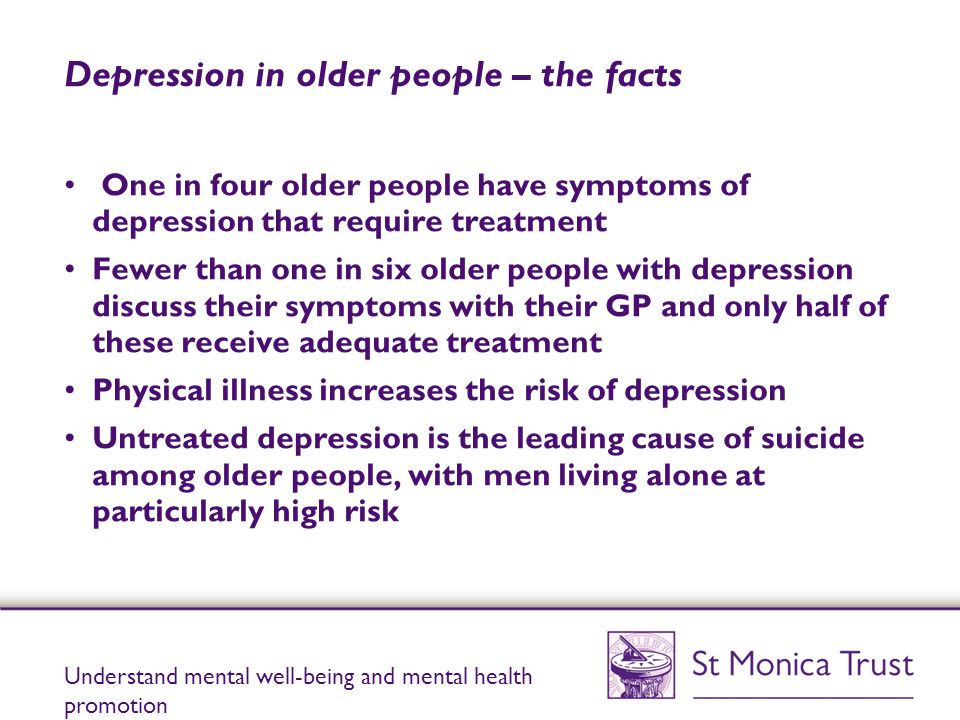 Depression in older people – the facts

• One in four older people have symptoms of depression that require treatment
• Fewer than one in six older people with depression discuss their symptoms with their GP and only half of these receive adequate treatment
• Physical illness increases the risk of depression
• Untreated depression is the leading cause of suicide among older people, with men living alone at particularly high risk

Understand mental well-being and mental health promotion

St Monica Trust